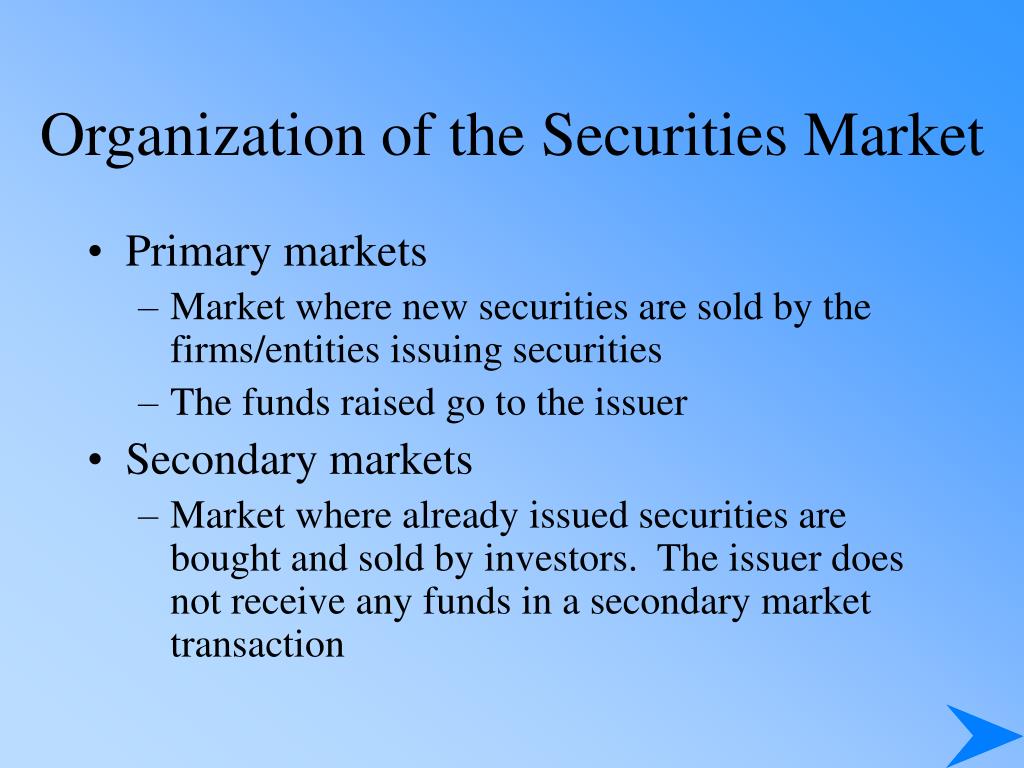 Organization of the Securities Market

• Primary markets
– Market where new securities are sold by the firms/entities issuing securities
– The funds raised go to the issuer
• Secondary markets
– Market where already issued securities are bought and sold by investors. The issuer does not receive any funds in a secondary market transaction